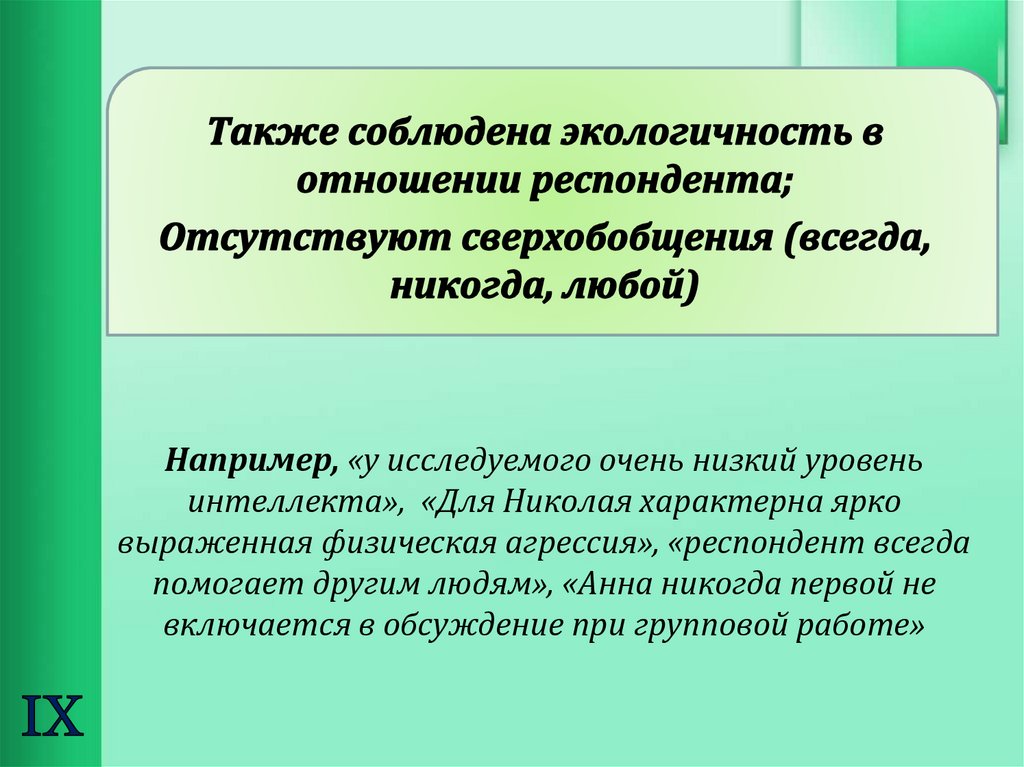 Также соблюдена экологичность в отношении респондента;

Отсутствуют сверхобобщения (всегда, никогда, любой)

Например, «у исследуемого очень низкий уровень интеллекта», «Для Николая характерна ярко выраженная физическая агрессия», «респондент всегда помогает другим людям», «Анна никогда первой не включается в обсуждение при групповой работе»

IX